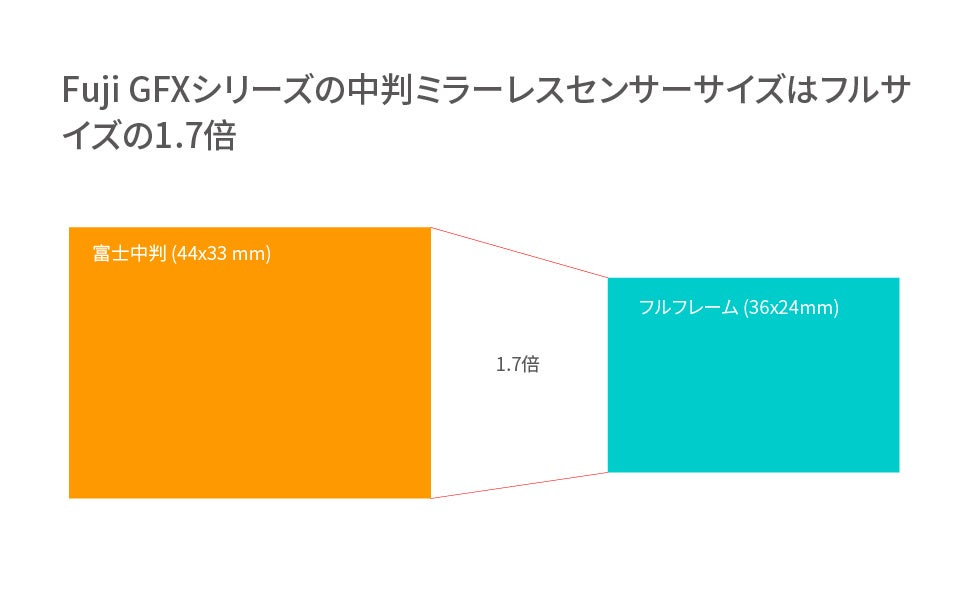 Fuji GFXシリーズの中判ミラーレスセンサーサイズはフルサイズの1.7倍

富士中判 (44x33 mm)

1.7倍

フルフレーム (36x24mm)